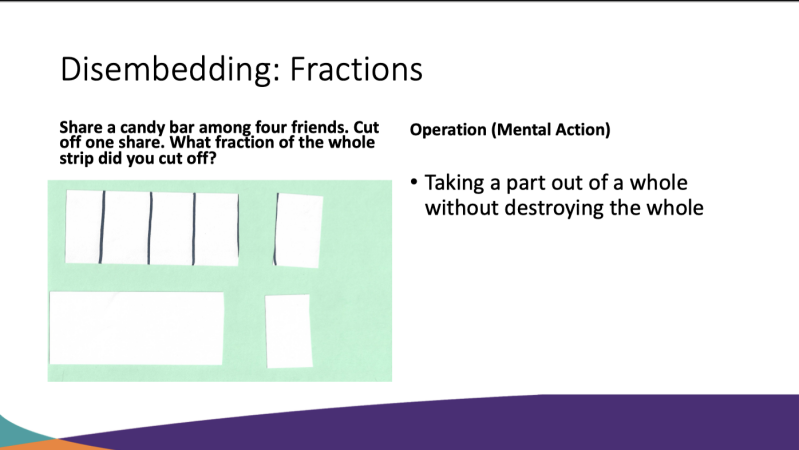 Disembedding: Fractions

Share a candy bar among four friends. Cut off one share. What fraction of the whole strip did you cut off?

Operation (Mental Action)

• Taking a part out of a whole without destroying the whole